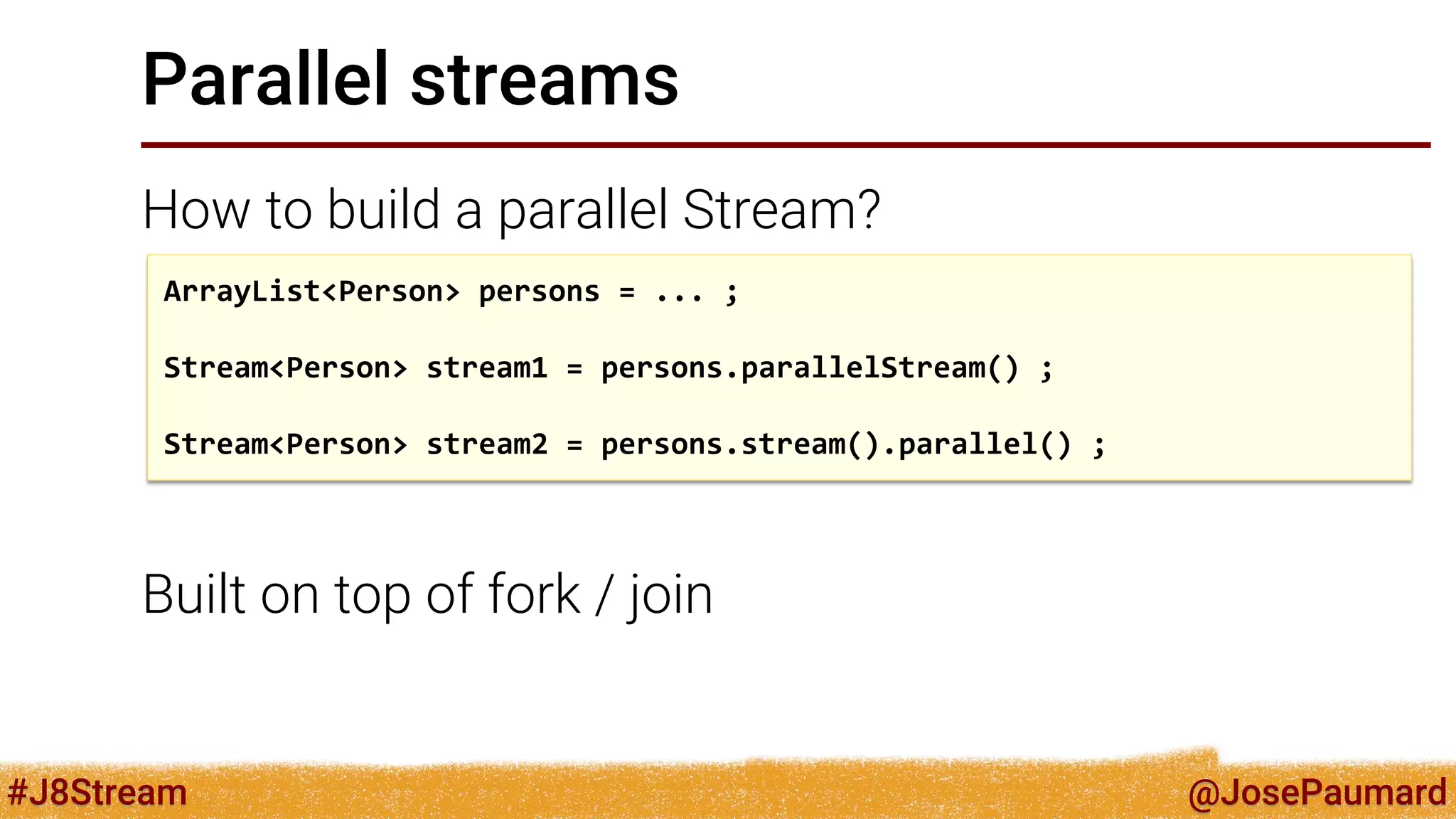 Parallel streams

How to build a parallel Stream?

ArrayList<Person> persons = ... ;

Stream<Person> stream1 = persons.parallelStream() ;

Stream<Person> stream2 = persons.stream().parallel() ;

Built on top of fork / join

#J8Stream

@JosePaumard